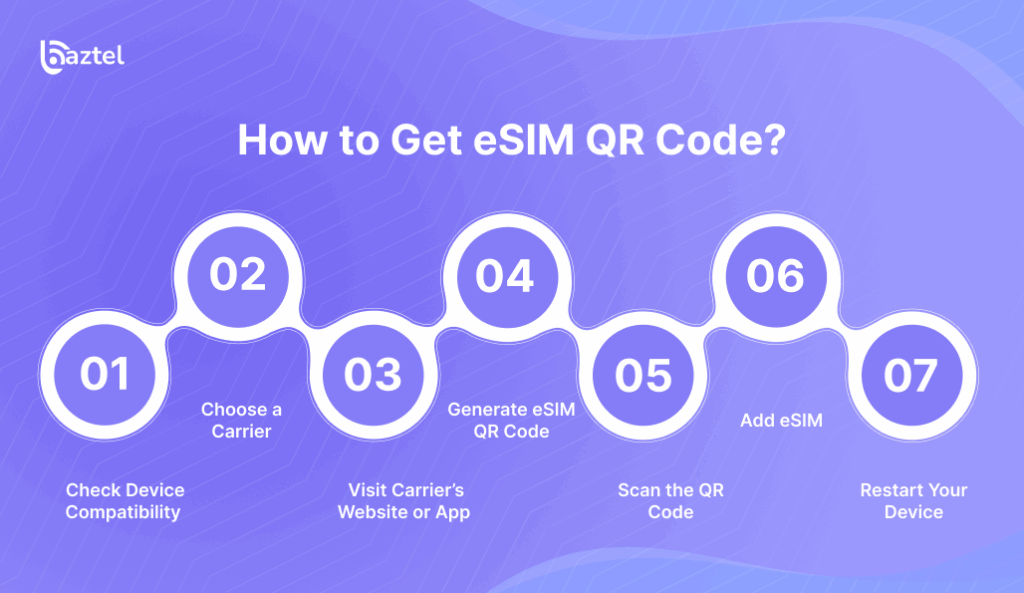 baztel

How to Get eSIM QR Code?

01

Check Device Compatibility

02

Choose a Carrier

03

Visit Carrier's Website or App

04

Generate eSIM QR Code

05

Scan the QR Code

06

Add eSIM

07

Restart Your Device